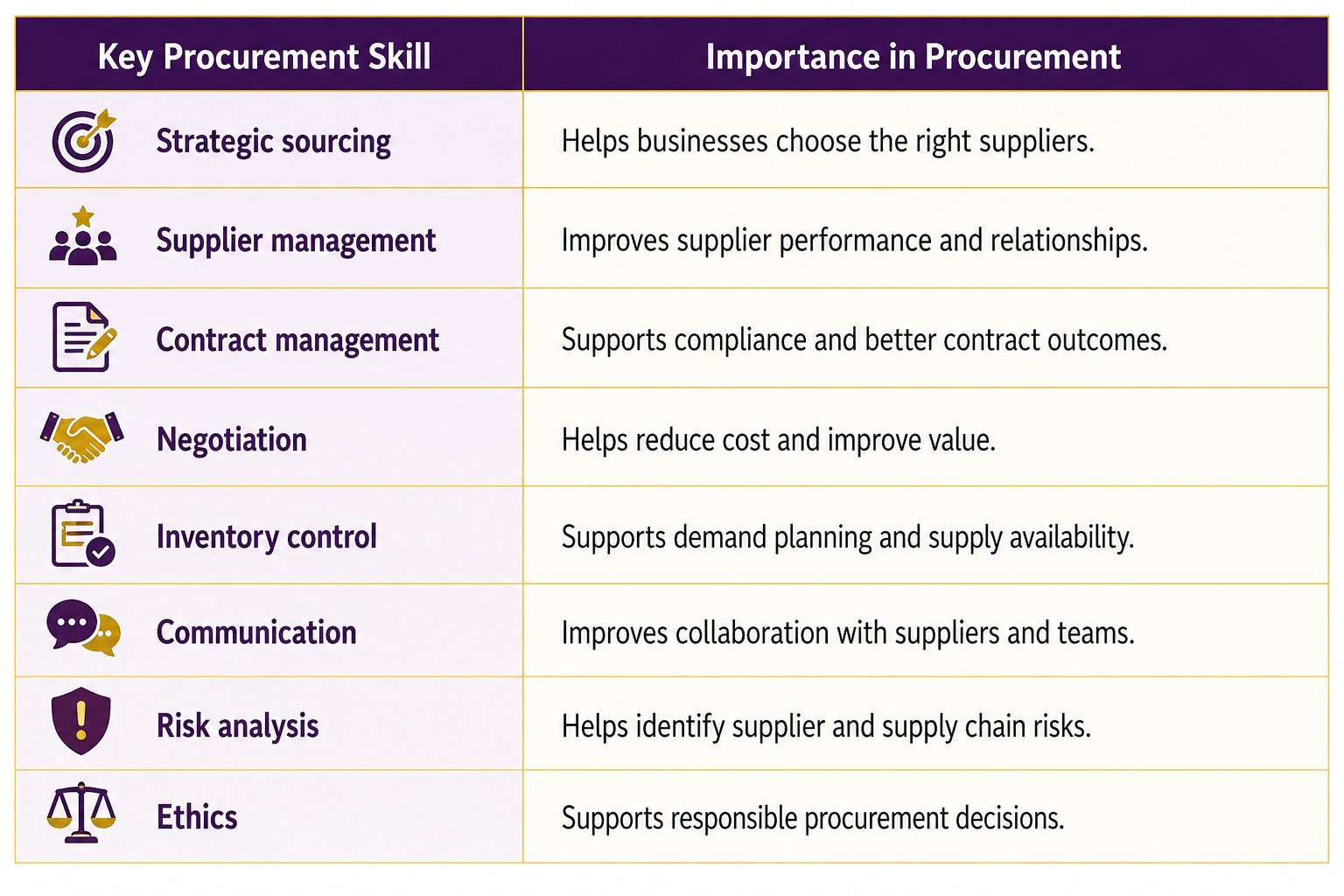 | Key Procurement Skill | Importance in Procurement |
|---|---|
| Strategic sourcing | Helps businesses choose the right suppliers. |
| Supplier management | Improves supplier performance and relationships. |
| Contract management | Supports compliance and better contract outcomes. |
| Negotiation | Helps reduce cost and improve value. |
| Inventory control | Supports demand planning and supply availability. |
| Communication | Improves collaboration with suppliers and teams. |
| Risk analysis | Helps identify supplier and supply chain risks. |
| Ethics | Supports responsible procurement decisions. |